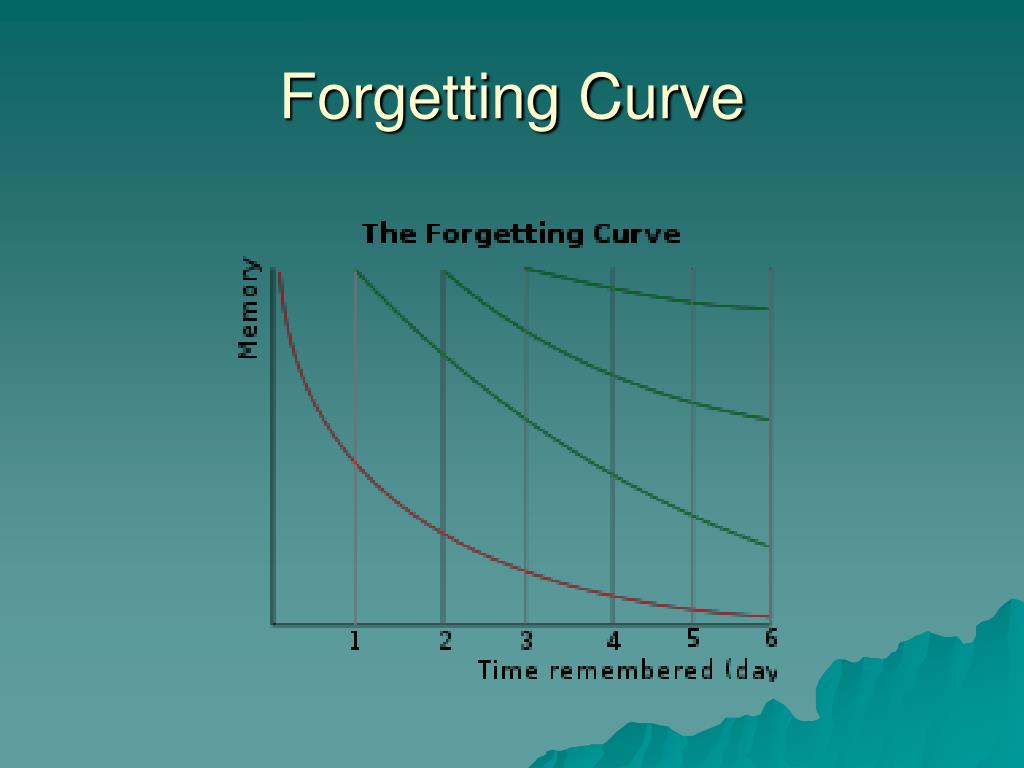 Forgetting Curve

The Forgetting Curve

Memory

1 2 3 4 5 6

Time remembered (day